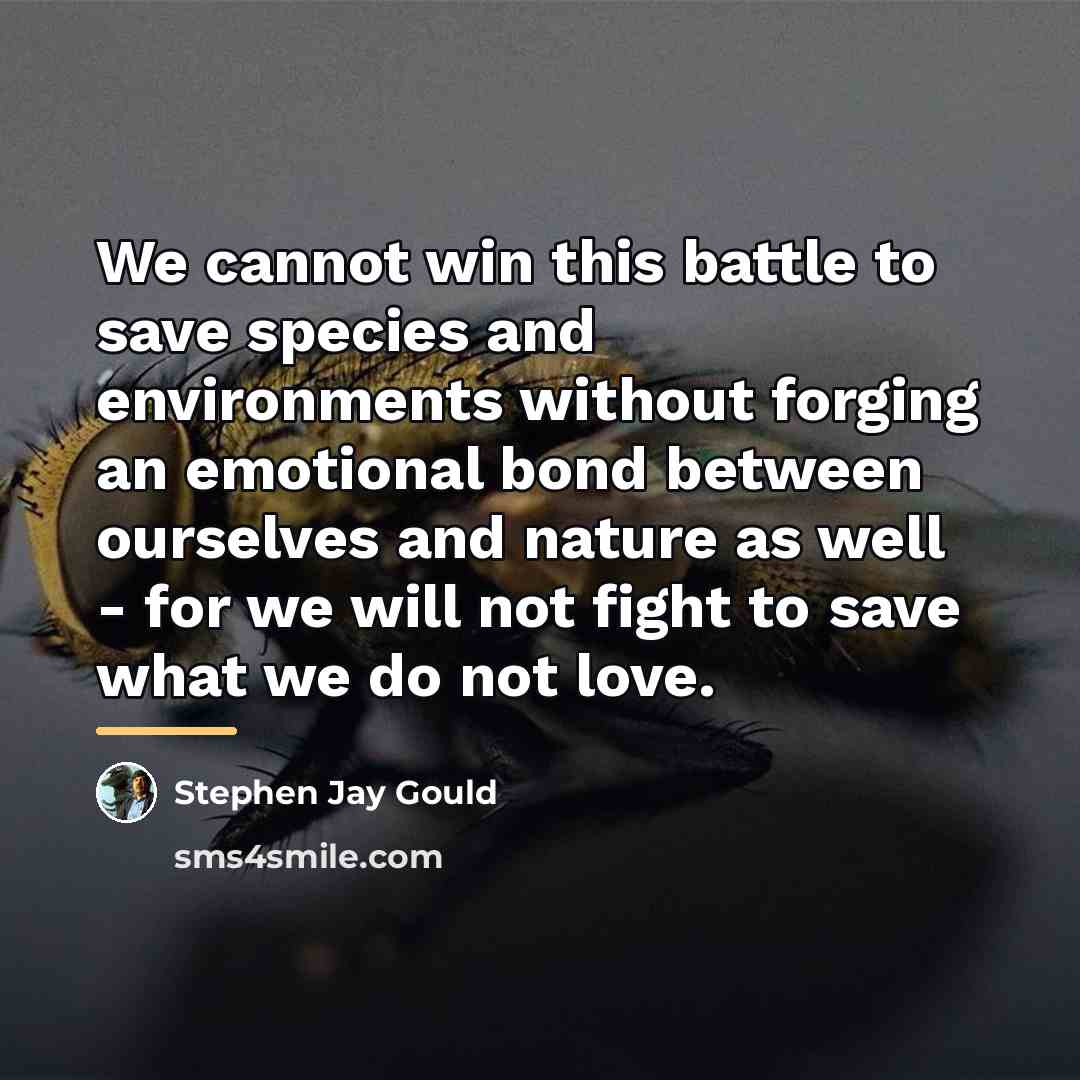 We cannot win this battle to save species and environments without forging an emotional bond between ourselves and nature as well - for we will not fight to save what we do not love.

Stephen Jay Gould

sms4smile.com